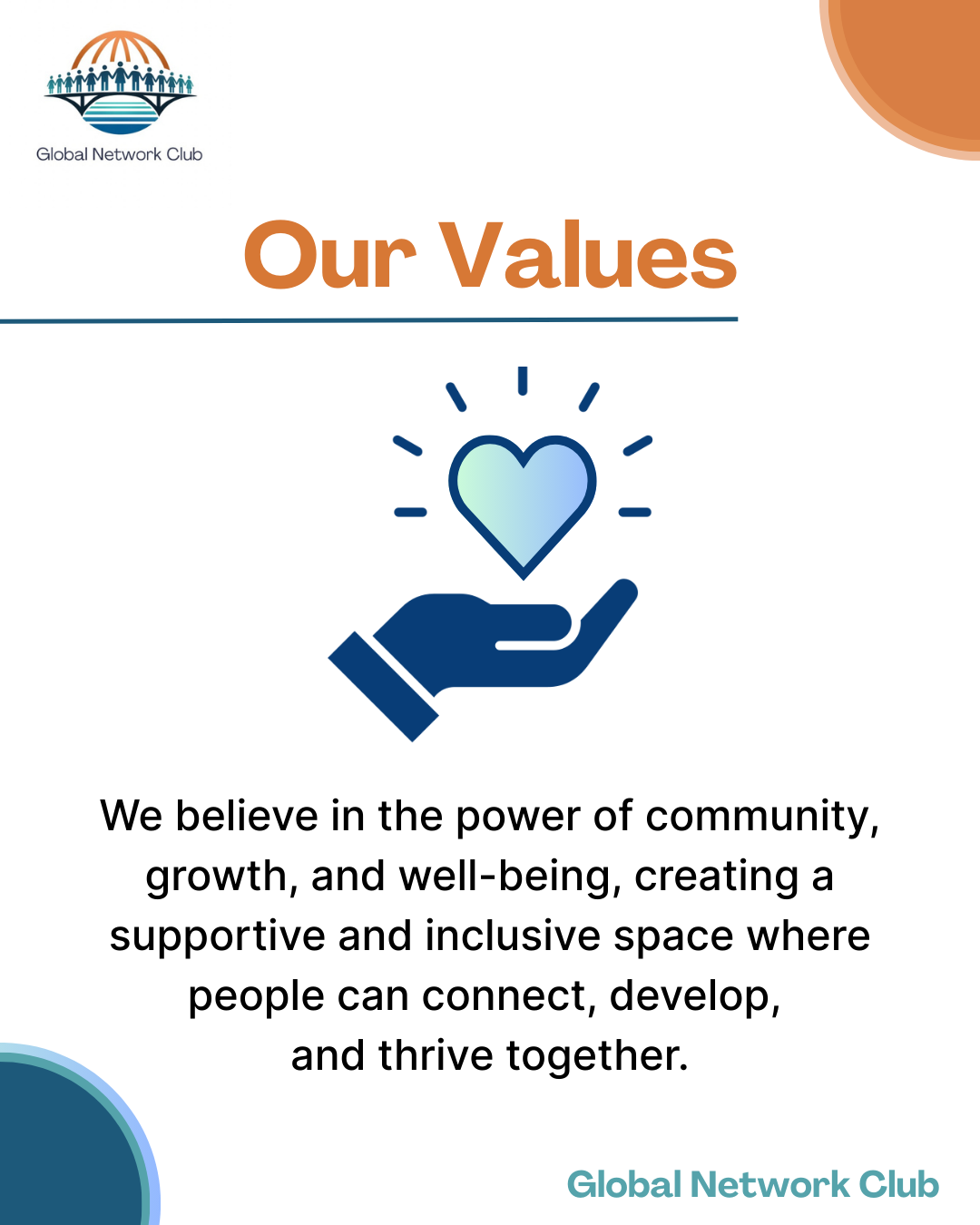 Global Network Club

Our Values

We believe in the power of community, growth, and well-being, creating a supportive and inclusive space where people can connect, develop, and thrive together.

Global Network Club